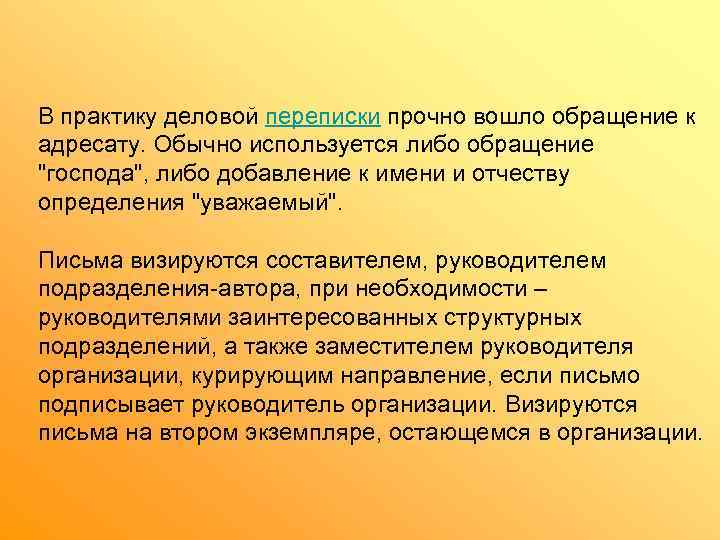 В практику деловой переписки прочно вошло обращение к адресату. Обычно используется либо обращение "господа", либо добавление к имени и отчеству определения "уважаемый".

Письма визируются составителем, руководителем подразделения-автора, при необходимости – руководителями заинтересованных структурных подразделений, а также заместителем руководителя организации, курирующим направление, если письмо подписывает руководитель организации. Визируются письма на втором экземпляре, остающемся в организации.